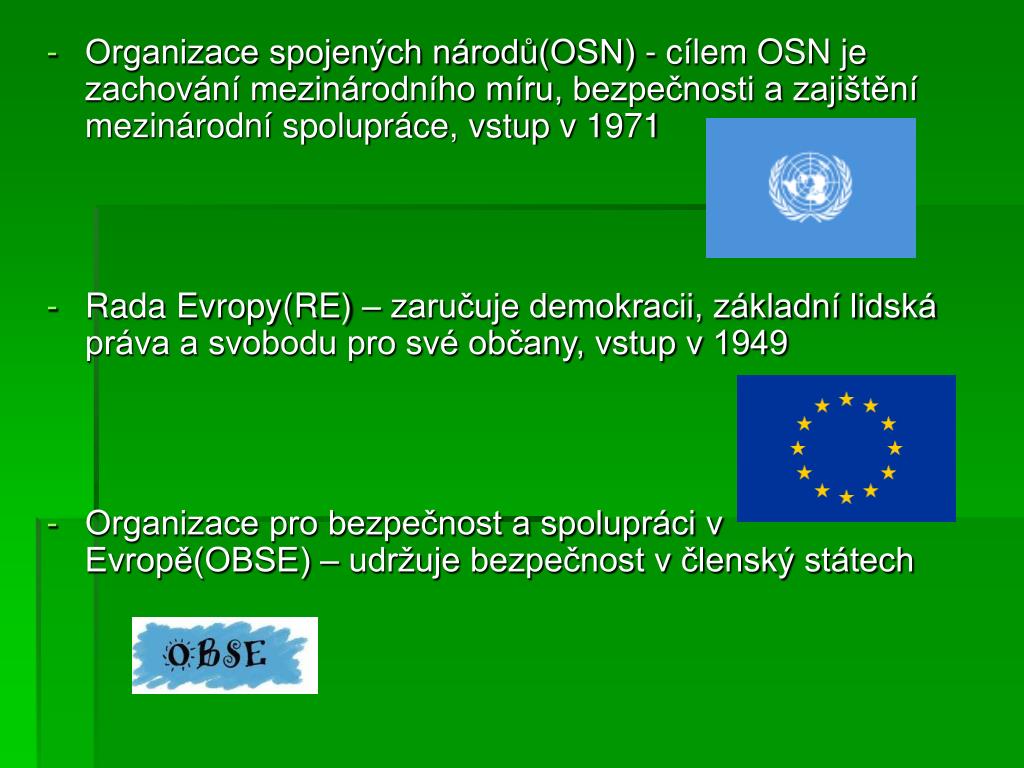 - Organizace spojených národů(OSN) - cílem OSN je zachování mezinárodního míru, bezpečnosti a zajištění mezinárodní spolupráce, vstup v 1971

- Rada Evropy(RE) – zaručuje demokracii, základní lidská práva a svobodu pro své občany, vstup v 1949

- Organizace pro bezpečnost a spolupráci v Evropě(OBSE) – udržuje bezpečnost v členský státech

OBSE